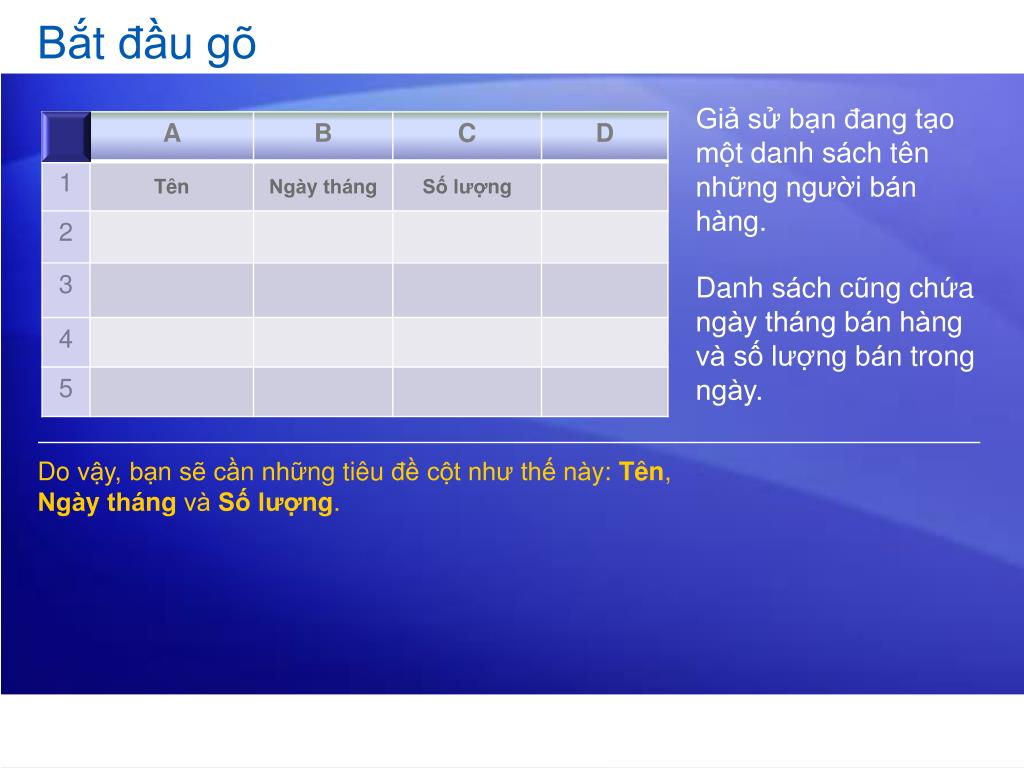 Bắt đầu gõ

| | A | B | C | D |
|---|---|---|---|---|
| 1 | Tên | Ngày tháng | Số lượng | |
| 2 | | | | |
| 3 | | | | |
| 4 | | | | |
| 5 | | | | |

Giả sử bạn đang tạo một danh sách tên những người bán hàng.

Danh sách cũng chứa ngày tháng bán hàng và số lượng bán trong ngày.

Do vậy, bạn sẽ cần những tiêu đề cột như thế này: Tên, Ngày tháng và Số lượng.